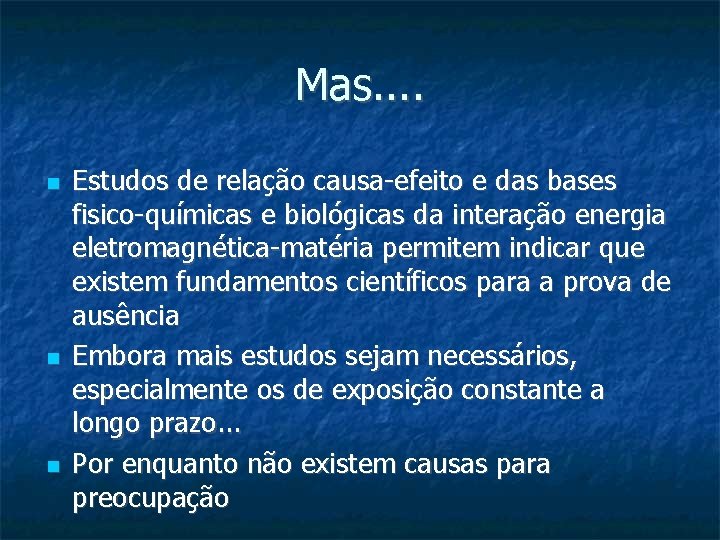 Mas....

Estudos de relação causa-efeito e das bases fisico-químicas e biológicas da interação energia eletromagnética-matéria permitem indicar que existem fundamentos científicos para a prova de ausência

Embora mais estudos sejam necessários, especialmente os de exposição constante a longo prazo...

Por enquanto não existem causas para preocupação